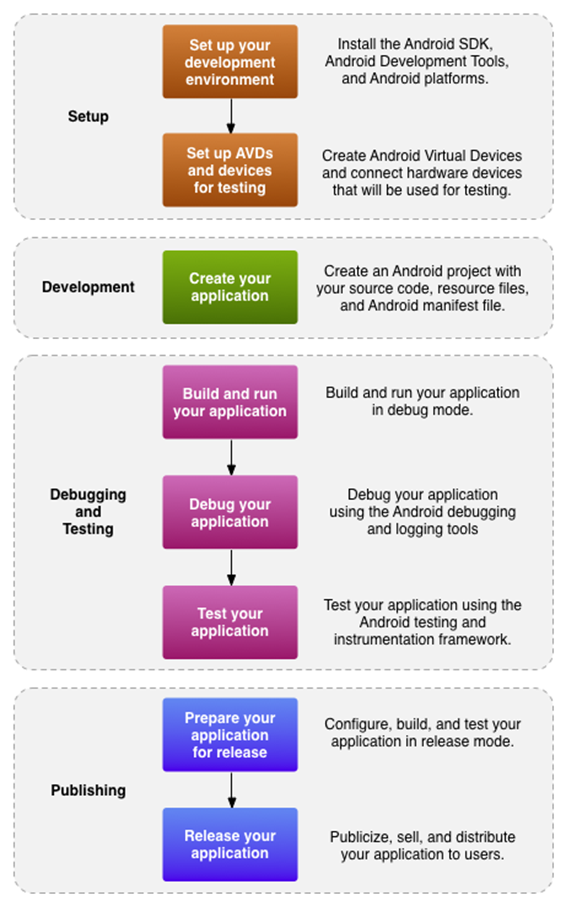 Setup

Set up your development environment

Install the Android SDK, Android Development Tools, and Android platforms.

Set up AVDs and devices for testing

Create Android Virtual Devices and connect hardware devices that will be used for testing.

Development

Create your application

Create an Android project with your source code, resource files, and Android manifest file.

Debugging and Testing

Build and run your application

Build and run your application in debug mode.

Debug your application

Debug your application using the Android debugging and logging tools

Test your application

Test your application using the Android testing and instrumentation framework.

Publishing

Prepare your application for release

Configure, build, and test your application in release mode.

Release your application

Publicize, sell, and distribute your application to users.